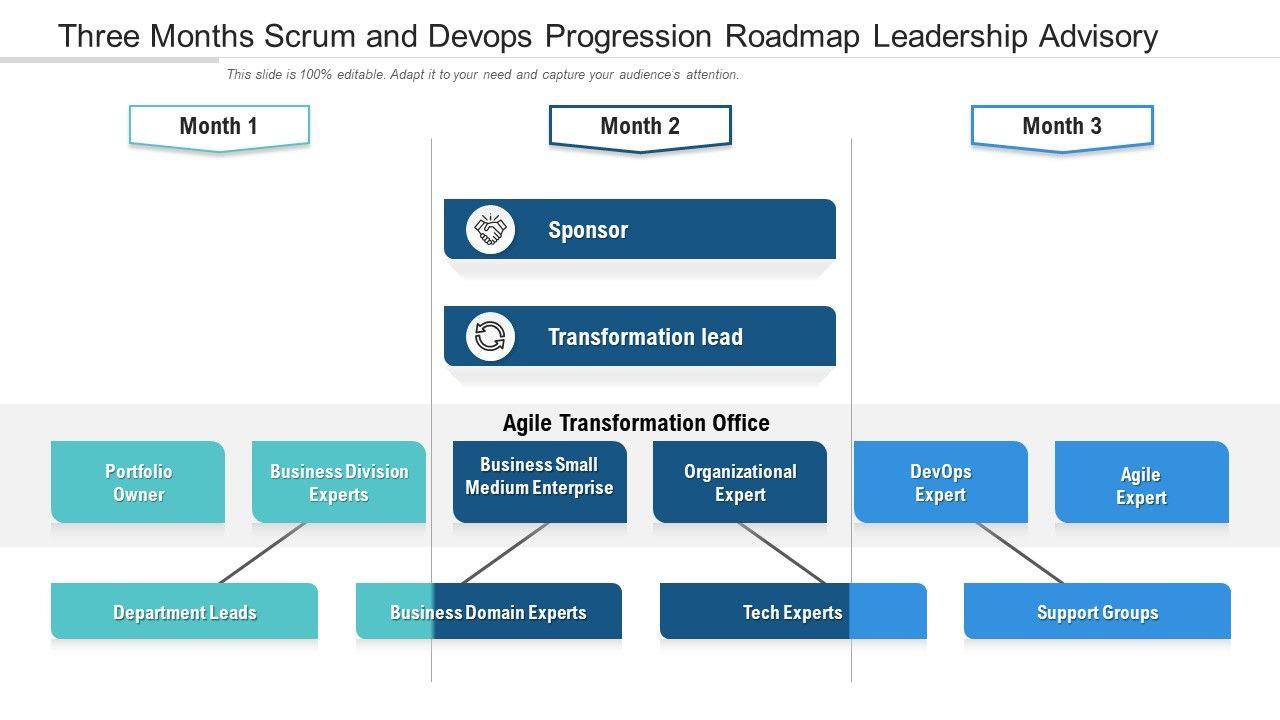 Three Months Scrum and Devops Progression Roadmap Leadership Advisory

This slide is 100% editable. Adapt it to your need and capture your audience's attention.

Month 1

Month 2

Month 3

Sponsor

Transformation lead

Agile Transformation Office

Portfolio Owner

Business Division Experts

Business Small Medium Enterprise

Organizational Expert

DevOps Expert

Agile Expert

Department Leads

Business Domain Experts

Tech Experts

Support Groups